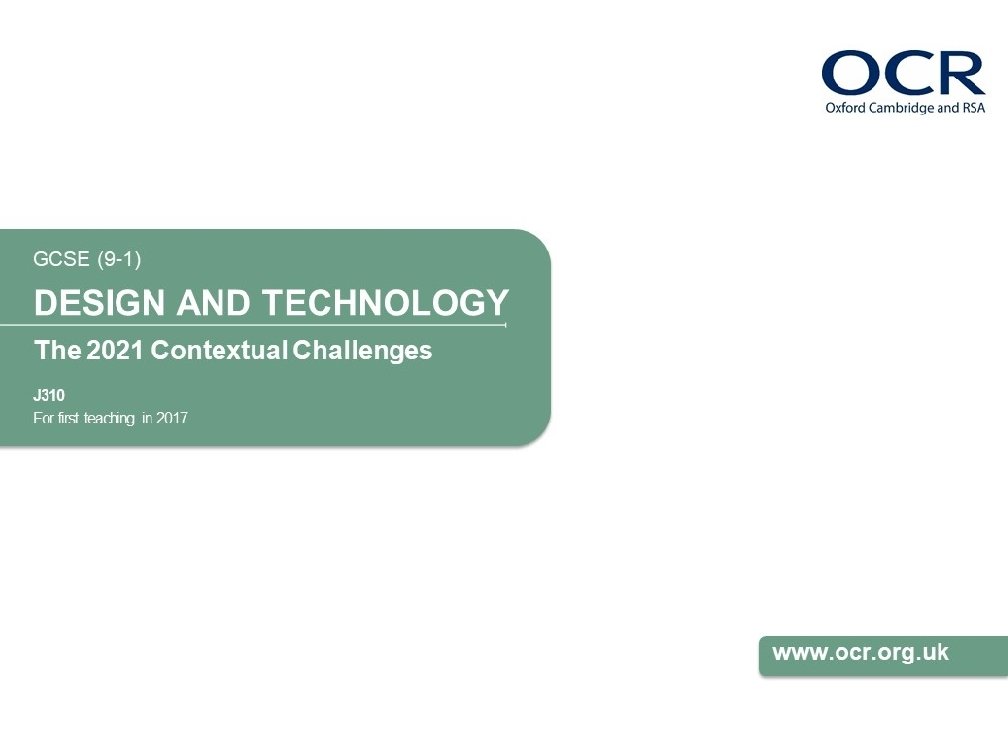 OCR
Oxford Cambridge and RSA

GCSE (9-1)

DESIGN AND TECHNOLOGY

The 2021 Contextual Challenges

J310
For first teaching in 2017

www.ocr.org.uk